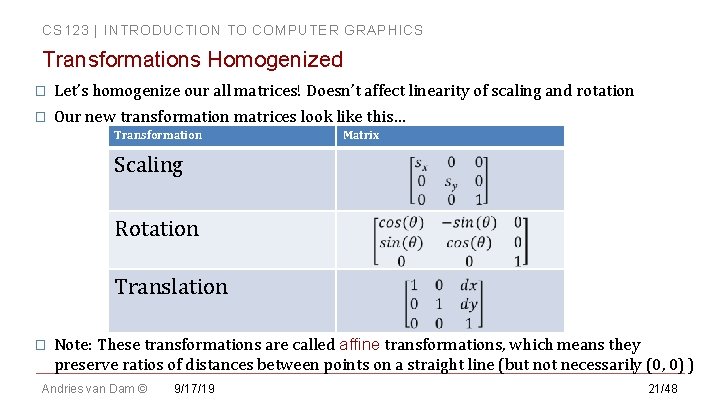 CS123 | INTRODUCTION TO COMPUTER GRAPHICS

Transformations Homogenized

☐ Let's homogenize our all matrices! Doesn't affect linearity of scaling and rotation

☐ Our new transformation matrices look like this…

| Transformation | Matrix |
|---|---|
| Scaling | $\begin{bmatrix} s_x & 0 & 0 \\ 0 & s_y & 0 \\ 0 & 0 & 1 \end{bmatrix}$ |
| Rotation | $\begin{bmatrix} cos(\theta) & -sin(\theta) & 0 \\ sin(\theta) & cos(\theta) & 0 \\ 0 & 0 & 1 \end{bmatrix}$ |
| Translation | $\begin{bmatrix} 1 & 0 & dx \\ 0 & 1 & dy \\ 0 & 0 & 1 \end{bmatrix}$ |

☐ Note: These transformations are called affine transformations, which means they preserve ratios of distances between points on a straight line (but not necessarily (0, 0) )

Andries van Dam © 9/17/19 21/48